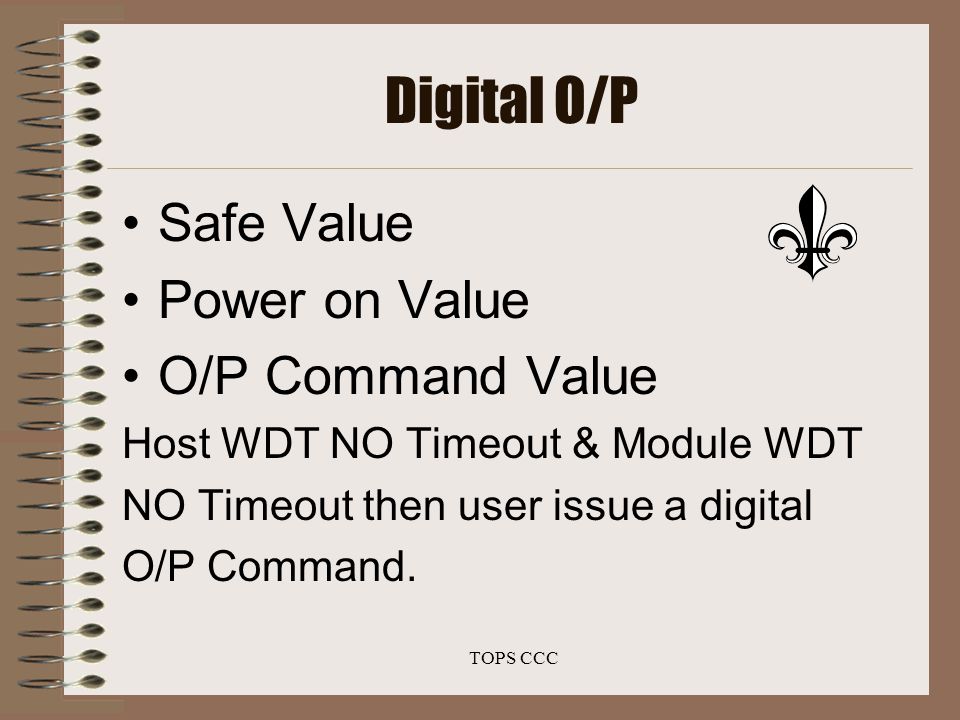 Digital O/P

• Safe Value
• Power on Value
• O/P Command Value

Host WDT NO Timeout & Module WDT NO Timeout then user issue a digital O/P Command.

TOPS CCC